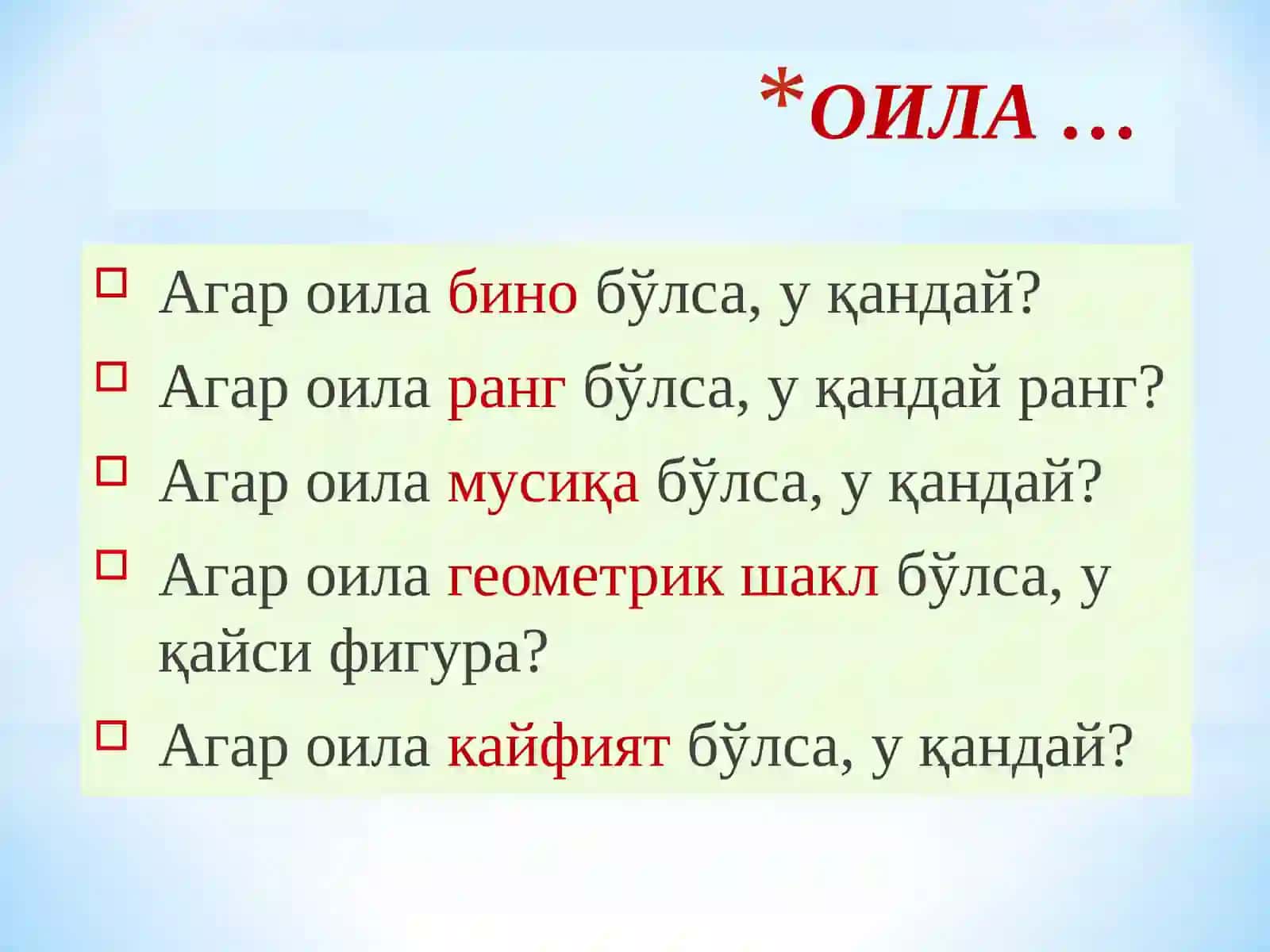 *ОИЛА …

Агар оила бино бўлса, у қандай?

Агар оила ранг бўлса, у қандай ранг?

Агар оила мусиқа бўлса, у қандай?

Агар оила геометрик шакл бўлса, у қайси фигура?

Агар оила кайфият бўлса, у қандай?